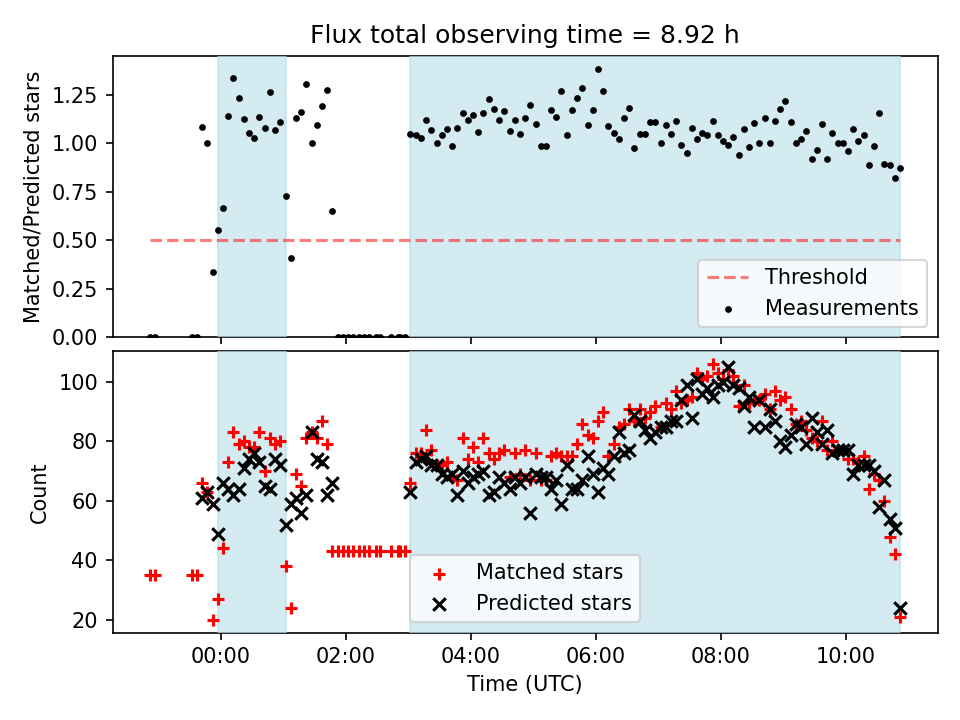 Flux total observing time = 8.92 h

Matched/Predicted stars

1.25
1.00
0.75
0.50
0.25
0.00

Threshold
Measurements

Count

100
80
60
40
20

Matched stars
Predicted stars

00:00
02:00
04:00
06:00
08:00
10:00

Time (UTC)